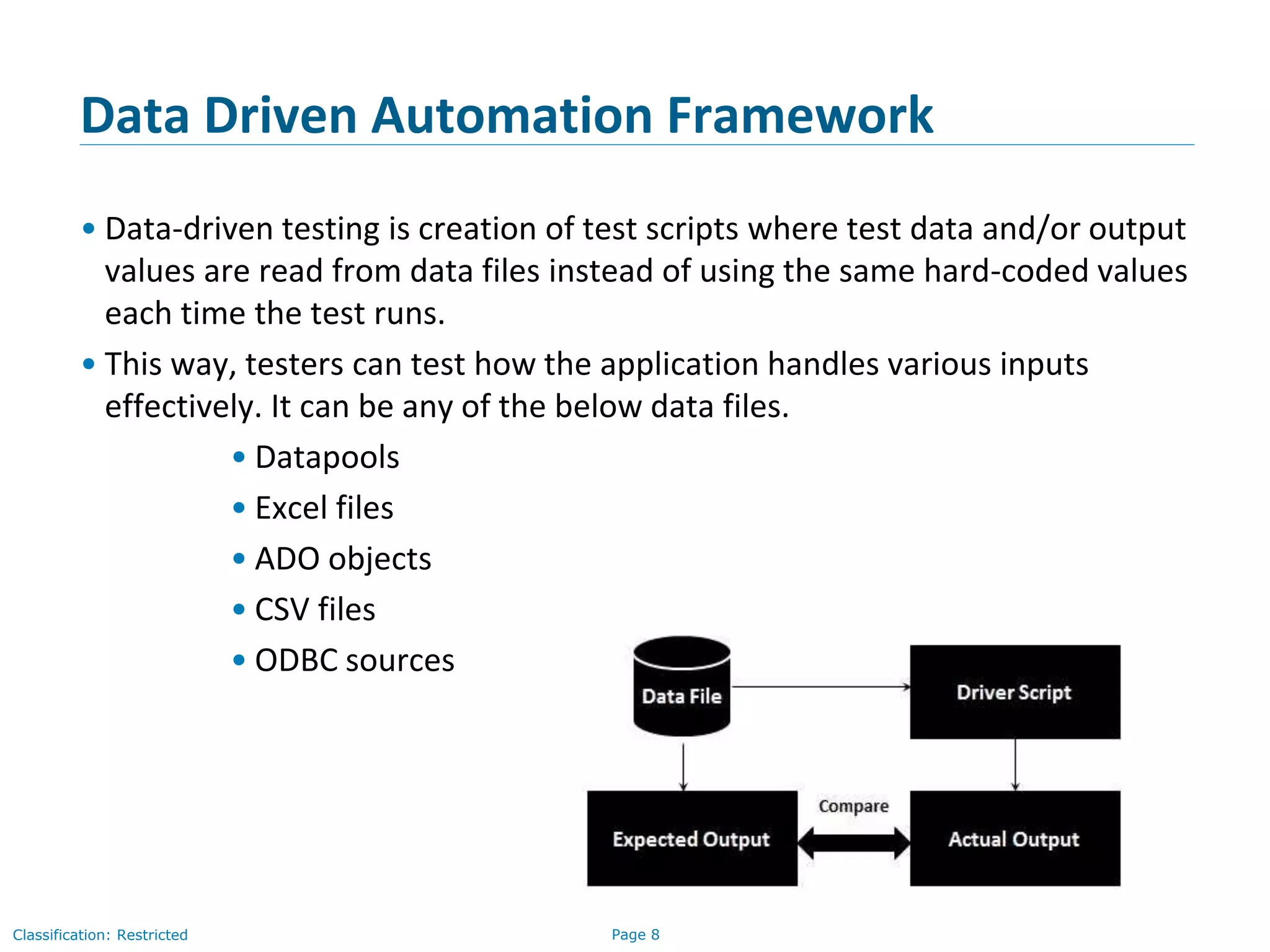 Data Driven Automation Framework

• Data-driven testing is creation of test scripts where test data and/or output values are read from data files instead of using the same hard-coded values each time the test runs.

• This way, testers can test how the application handles various inputs effectively. It can be any of the below data files.

• Datapools
• Excel files
• ADO objects
• CSV files
• ODBC sources

Data File
Driver Script
Compare
Expected Output
Actual Output

Classification: Restricted
Page 8